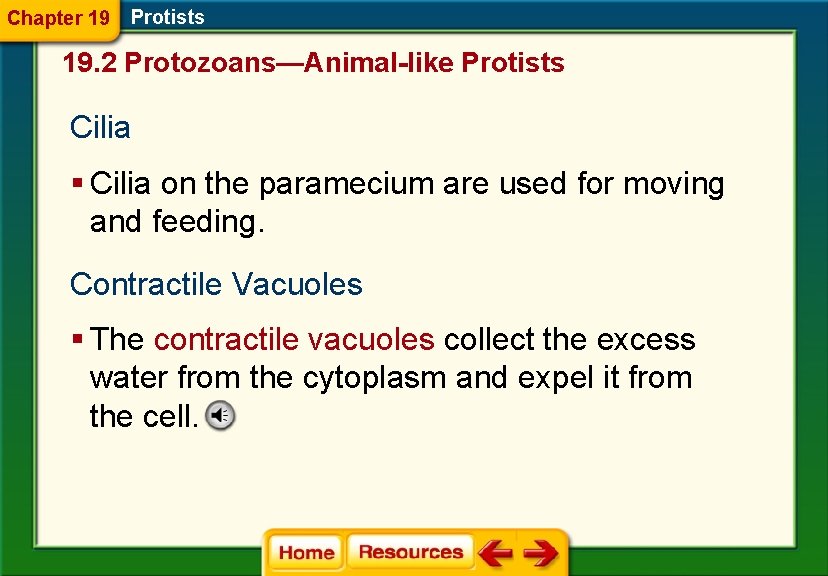 Chapter 19 Protists

19.2 Protozoans—Animal-like Protists

Cilia

▪ Cilia on the paramecium are used for moving and feeding.

Contractile Vacuoles

▪ The contractile vacuoles collect the excess water from the cytoplasm and expel it from the cell.

Home Resources